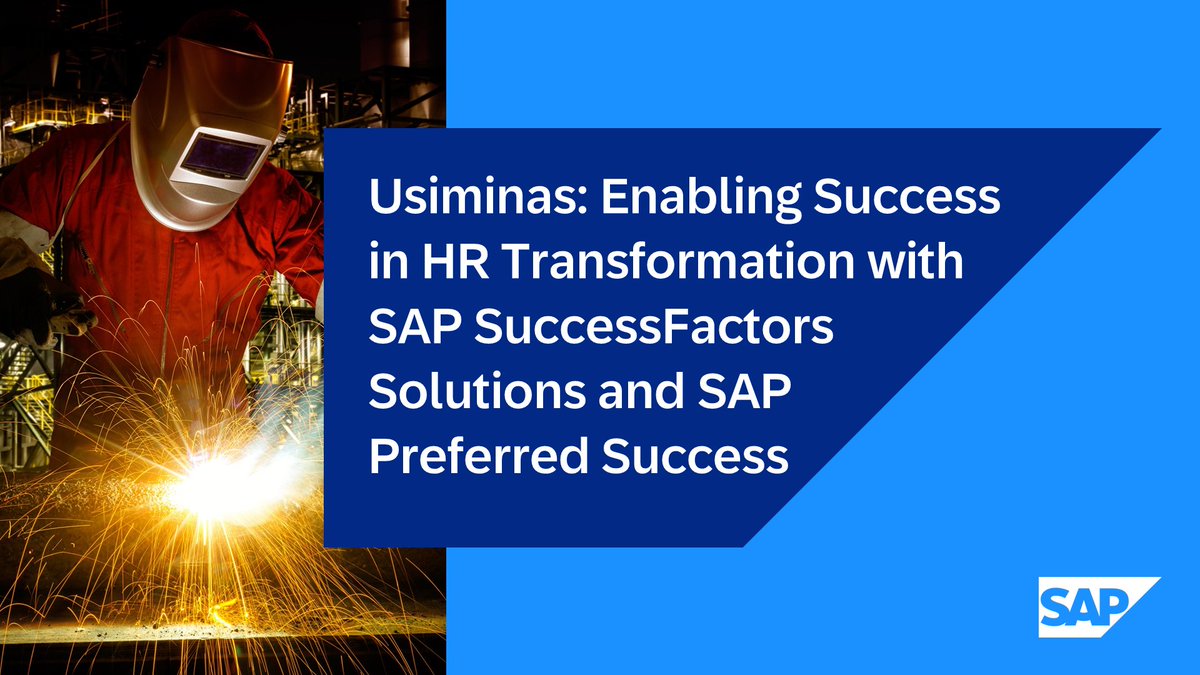 Usiminas: Enabling Success in HR Transformation with SAP SuccessFactors Solutions and SAP Preferred Success

SAP